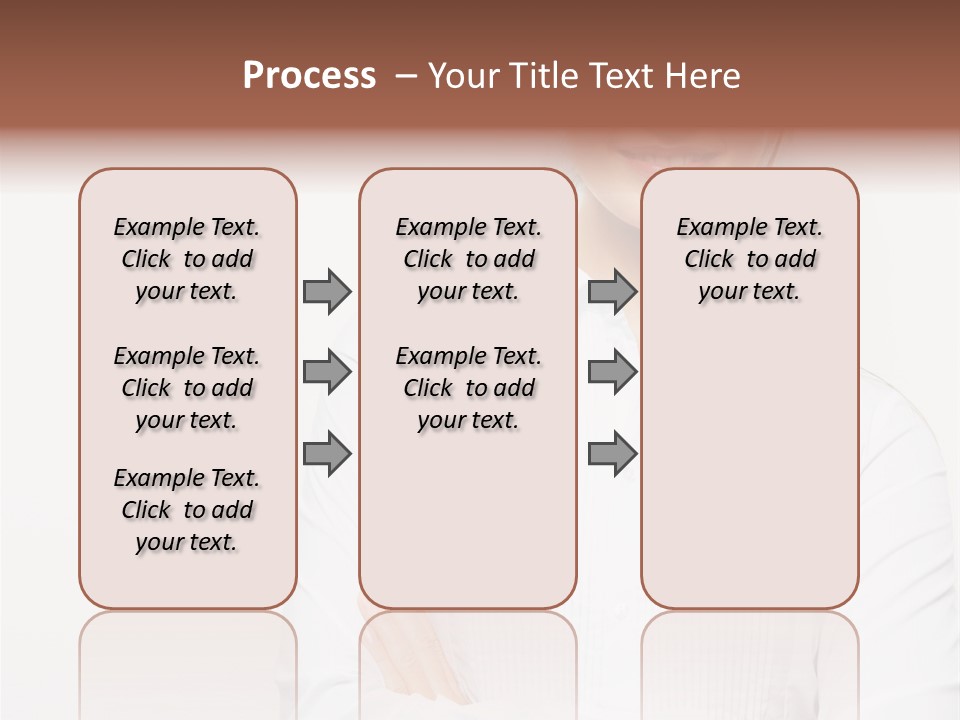 Process – Your Title Text Here

Example Text. Click to add your text.

Example Text. Click to add your text.

Example Text. Click to add your text.

Example Text. Click to add your text.

Example Text. Click to add your text.

Example Text. Click to add your text.